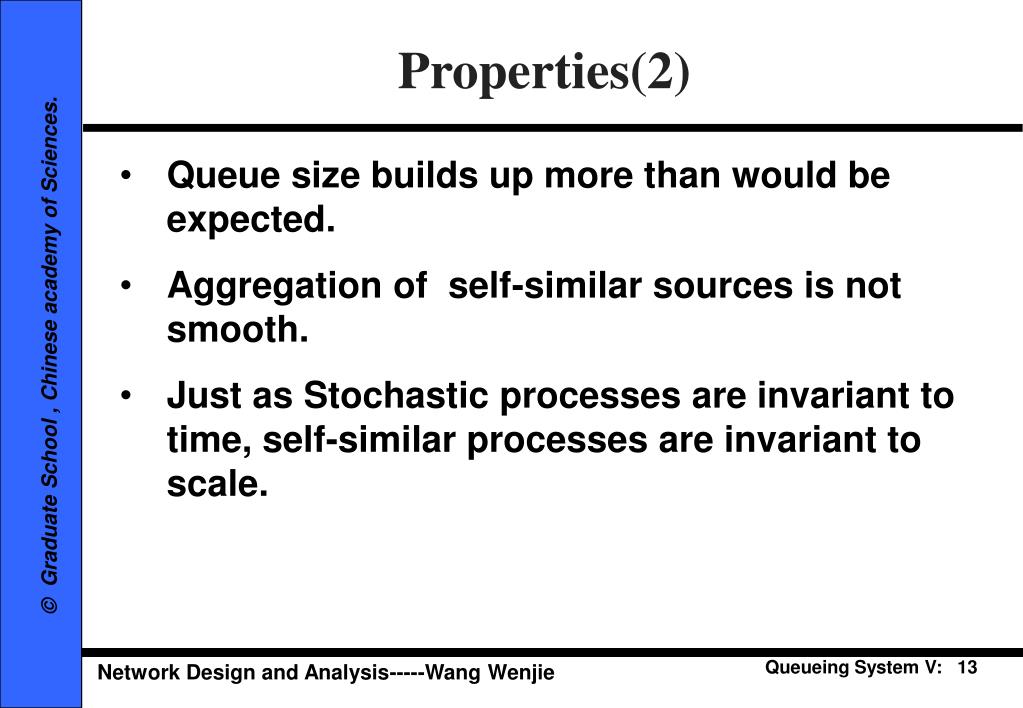 © Graduate School , Chinese academy of Sciences.

Properties(2)

• Queue size builds up more than would be expected.

• Aggregation of self-similar sources is not smooth.

• Just as Stochastic processes are invariant to time, self-similar processes are invariant to scale.

Network Design and Analysis-----Wang Wenjie

Queueing System V: 13